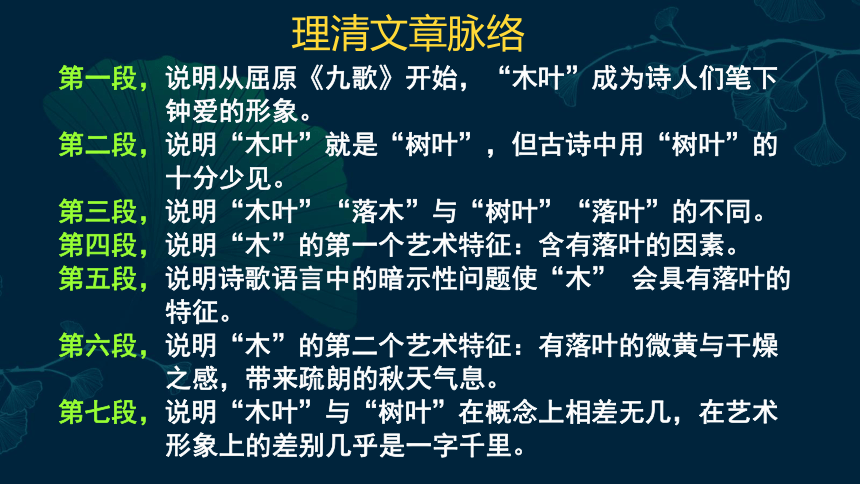 理清文章脉络

第一段，说明从屈原《九歌》开始，“木叶”成为诗人们笔下钟爱的形象。

第二段，说明“木叶”就是“树叶”，但古诗中用“树叶”的十分少见。

第三段，说明“木叶”“落木”与“树叶”“落叶”的不同。

第四段，说明“木”的第一个艺术特征：含有落叶的因素。

第五段，说明诗歌语言中的暗示性问题使“木” 会具有落叶的特征。

第六段，说明“木”的第二个艺术特征：有落叶的微黄与干燥之感，带来疏朗的秋天气息。

第七段，说明“木叶”与“树叶”在概念上相差无几，在艺术形象上的差别几乎是一字千里。